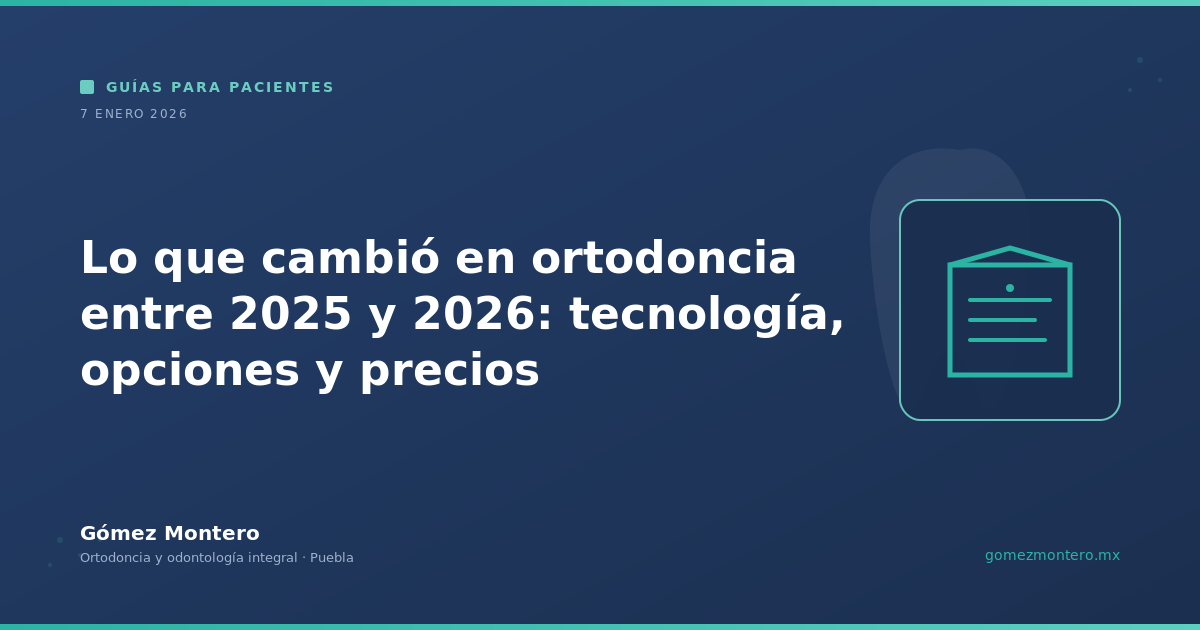 GUÍAS PARA PACIENTES

7 ENERO 2026

Lo que cambió en ortodoncia entre 2025 y 2026: tecnología, opciones y precios

Gómez Montero

Ortodoncia y odontología integral · Puebla

gomezmontero.mx